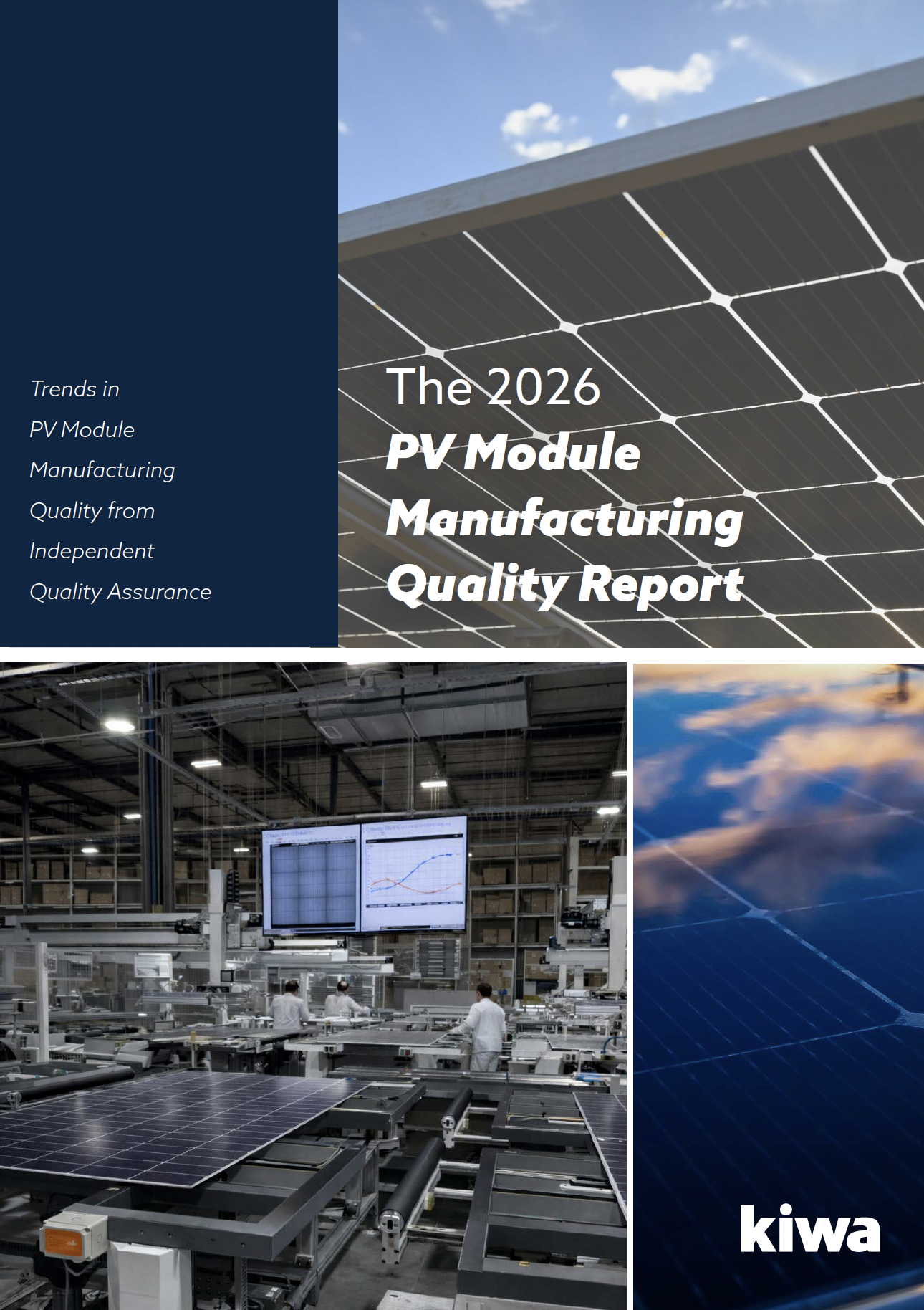 Trends in PV Module Manufacturing Quality from Independent Quality Assurance

The 2026
PV Module
Manufacturing
Quality Report

kiwa